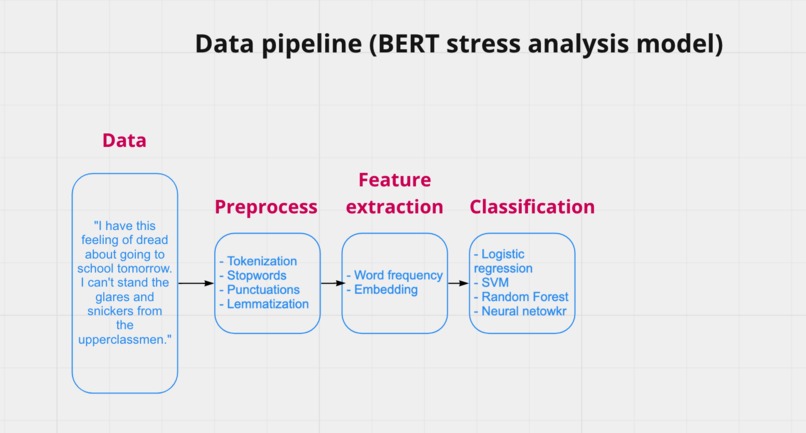 Data pipeline (BERT stress analysis model)

Data

"I have this feeling of dread about going to school tomorrow. I can't stand the glares and snickers from the upperclassmen."

Preprocess

- Tokenization
- Stopwords
- Punctuations
- Lemmatization

Feature extraction

- Word frequency
- Embedding

Classification

- Logistic regression
- SVM
- Random Forest
- Neural netowkr